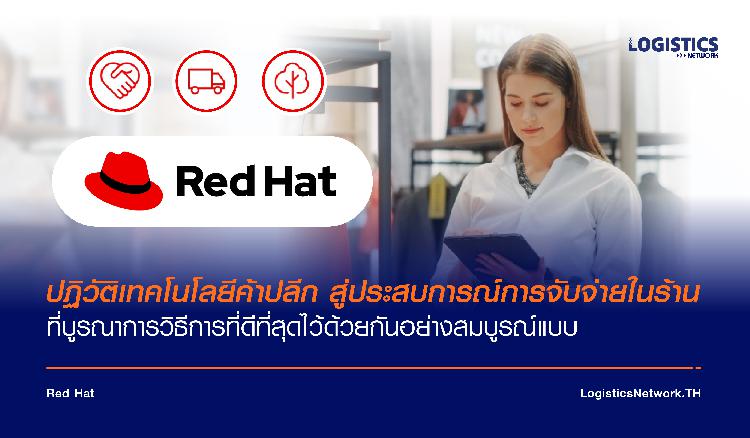 LOGISTICS
NETWORK

Red Hat

ปฏิวัติเทคโนโลยีค้าปลีก สู่ประสบการณ์การจับจ่ายในร้าน
ที่บูรณาการวิธีการที่ดีที่สุดไว้ด้วยกันอย่างสมบูรณ์แบบ

Red Hat

LogisticsNetwork.TH